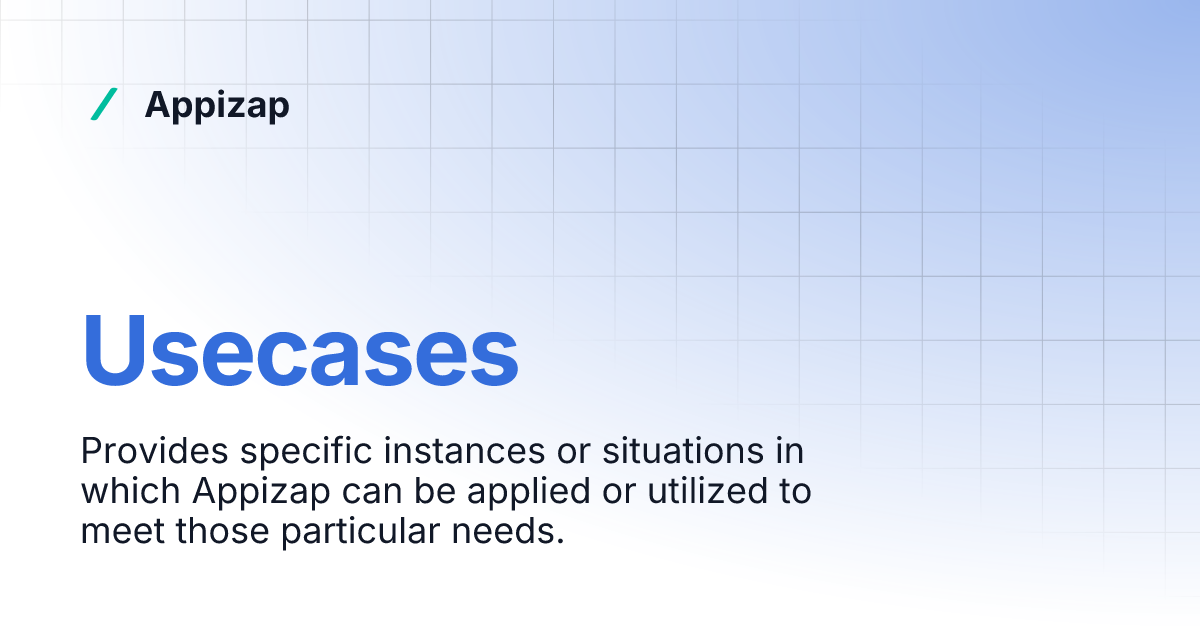 Appizap

Usecases

Provides specific instances or situations in which Appizap can be applied or utilized to meet those particular needs.